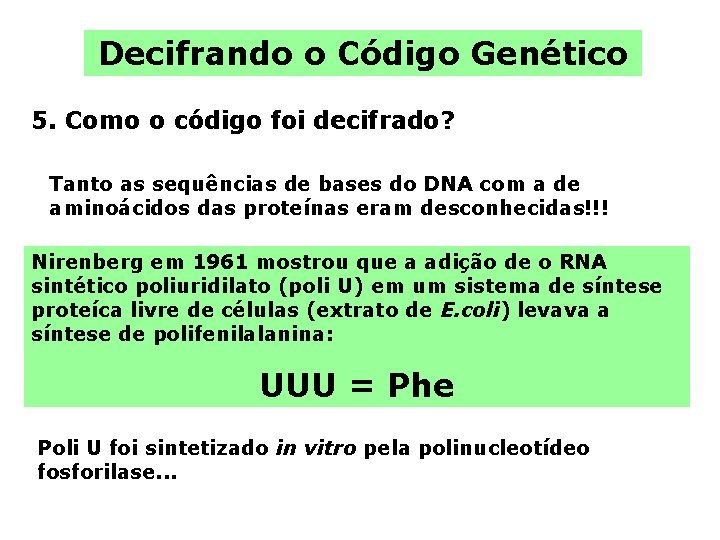 Decifrando o Código Genético

5. Como o código foi decifrado?

Tanto as sequências de bases do DNA com a de aminoácidos das proteínas eram desconhecidas!!!

Nirenberg em 1961 mostrou que a adição de o RNA sintético poliuridilato (poli U) em um sistema de síntese proteíca livre de células (extrato de E.coli) levava a síntese de polifenilalanina:

UUU = Phe

Poli U foi sintetizado in vitro pela polinucleotídeo fosforilase...